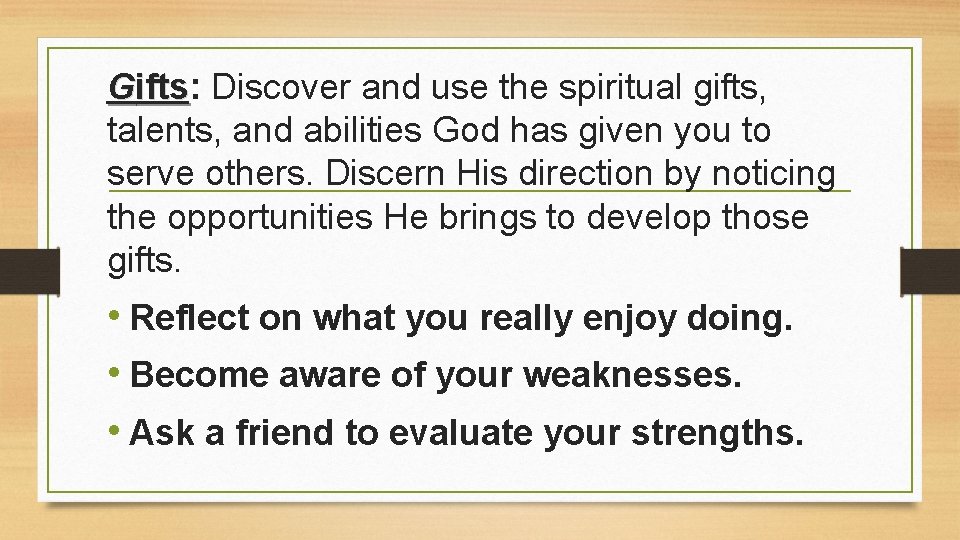 Gifts: Discover and use the spiritual gifts, talents, and abilities God has given you to serve others. Discern His direction by noticing the opportunities He brings to develop those gifts.

• Reflect on what you really enjoy doing.
• Become aware of your weaknesses.
• Ask a friend to evaluate your strengths.